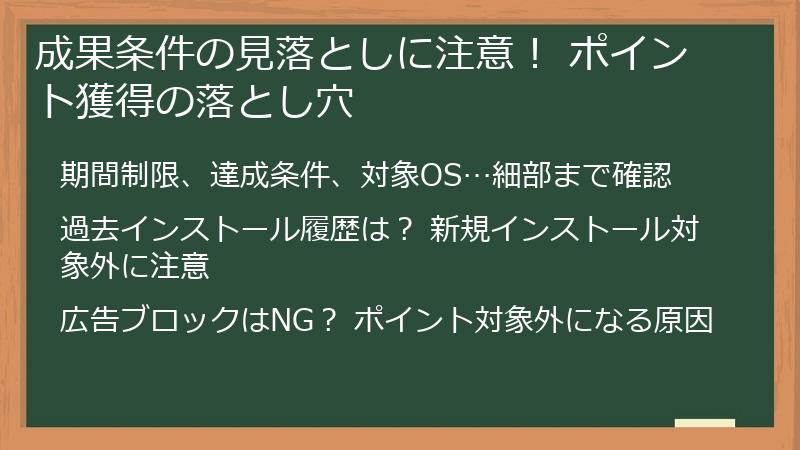 成果条件の見落としに注意！ ポイント獲得の落とし穴

期間制限、達成条件、対象OS…細部まで確認

過去インストール履歴は？ 新規インストール対象外に注意

広告ブロックはNG？ ポイント対象外になる原因